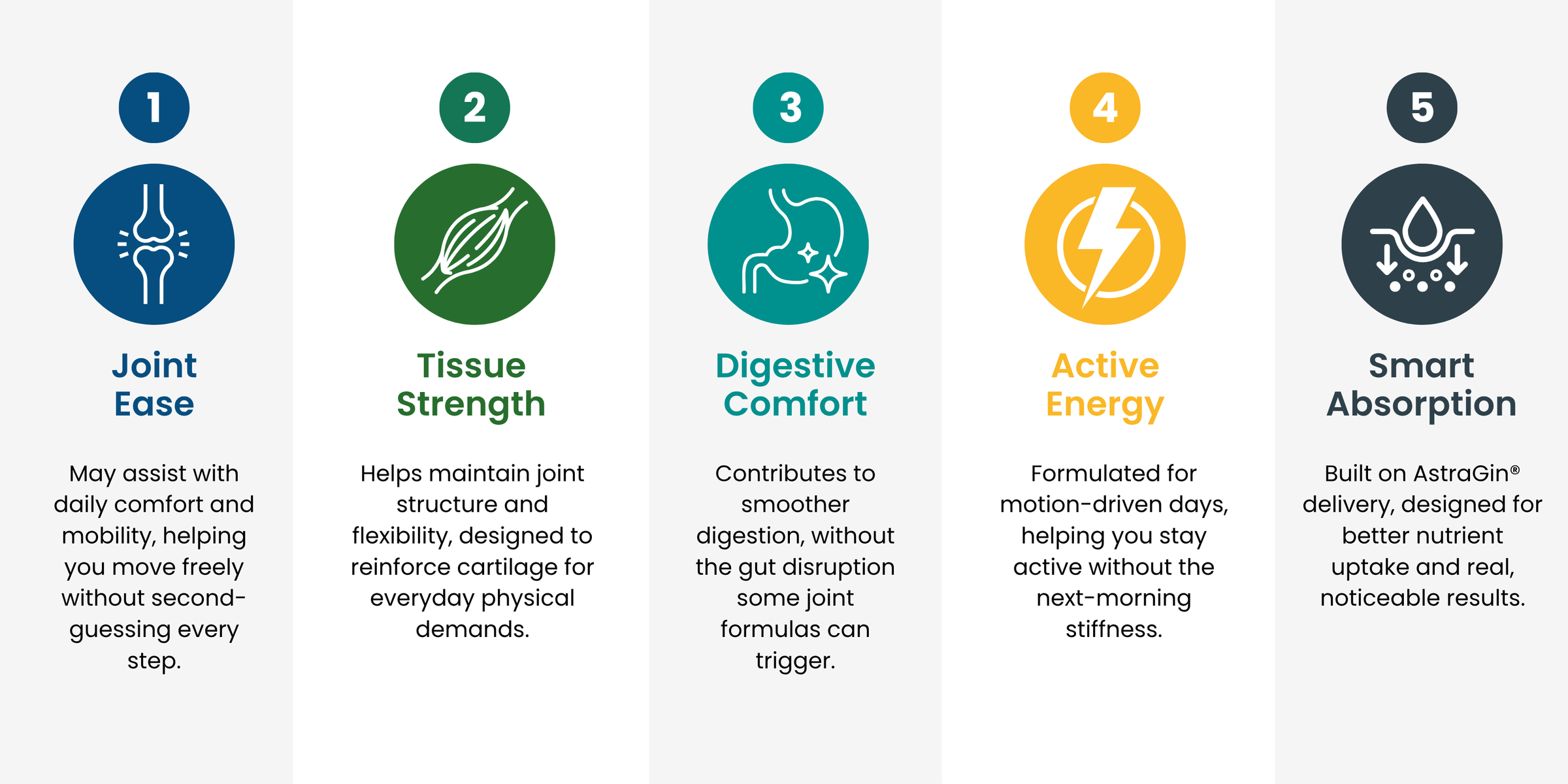 1

Joint Ease

May assist with daily comfort and mobility, helping you move freely without second-guessing every step.

2

Tissue Strength

Helps maintain joint structure and flexibility, designed to reinforce cartilage for everyday physical demands.

3

Digestive Comfort

Contributes to smoother digestion, without the gut disruption some joint formulas can trigger.

4

Active Energy

Formulated for motion-driven days, helping you stay active without the next-morning stiffness.

5

Smart Absorption

Built on AstraGin® delivery, designed for better nutrient uptake and real, noticeable results.